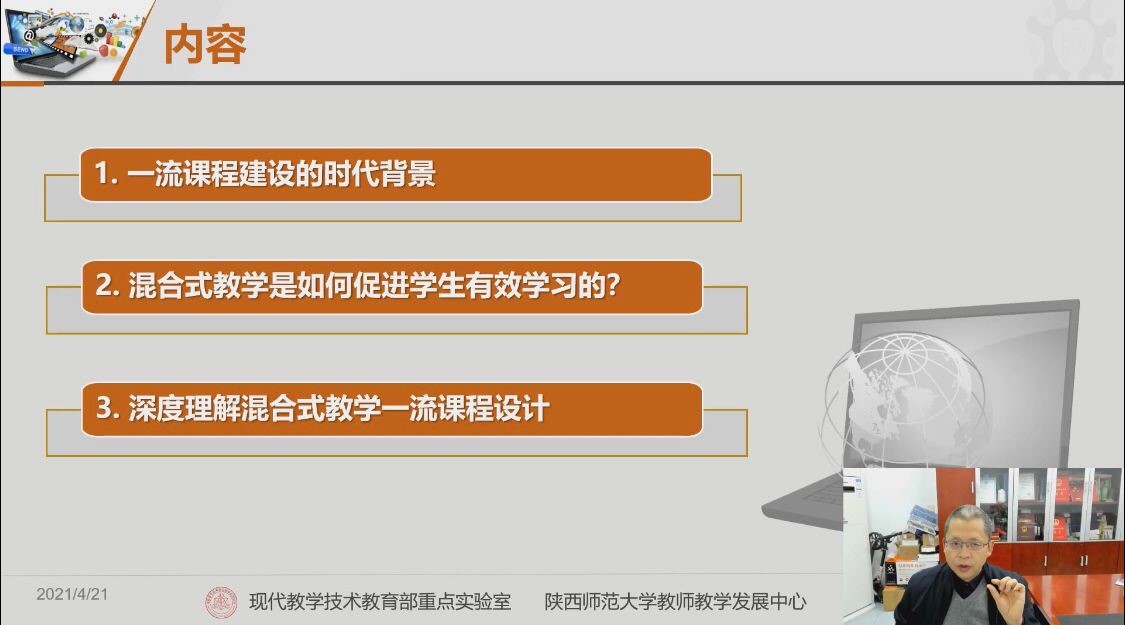 内容

1. 一流课程建设的时代背景

2. 混合式教学是如何促进学生有效学习的?

3. 深度理解混合式教学一流课程设计

2021/4/21

现代教学技术教育部重点实验室 陕西师范大学教师教学发展中心